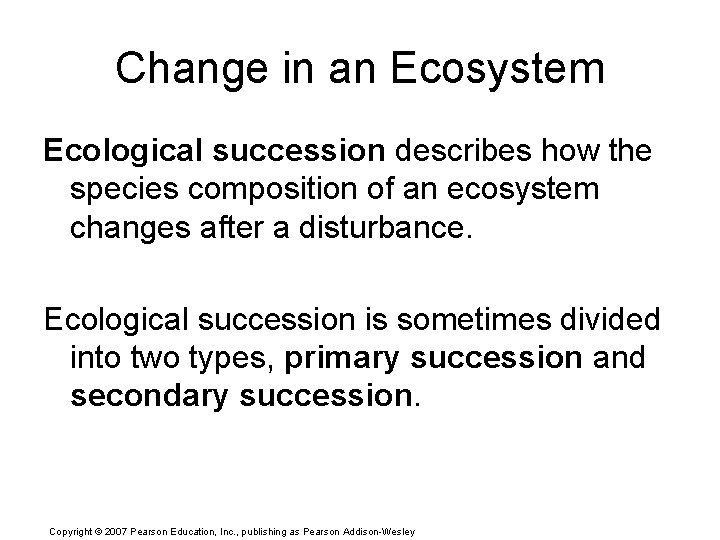 Change in an Ecosystem

Ecological succession describes how the species composition of an ecosystem changes after a disturbance.

Ecological succession is sometimes divided into two types, primary succession and secondary succession.

Copyright © 2007 Pearson Education, Inc., publishing as Pearson Addison-Wesley